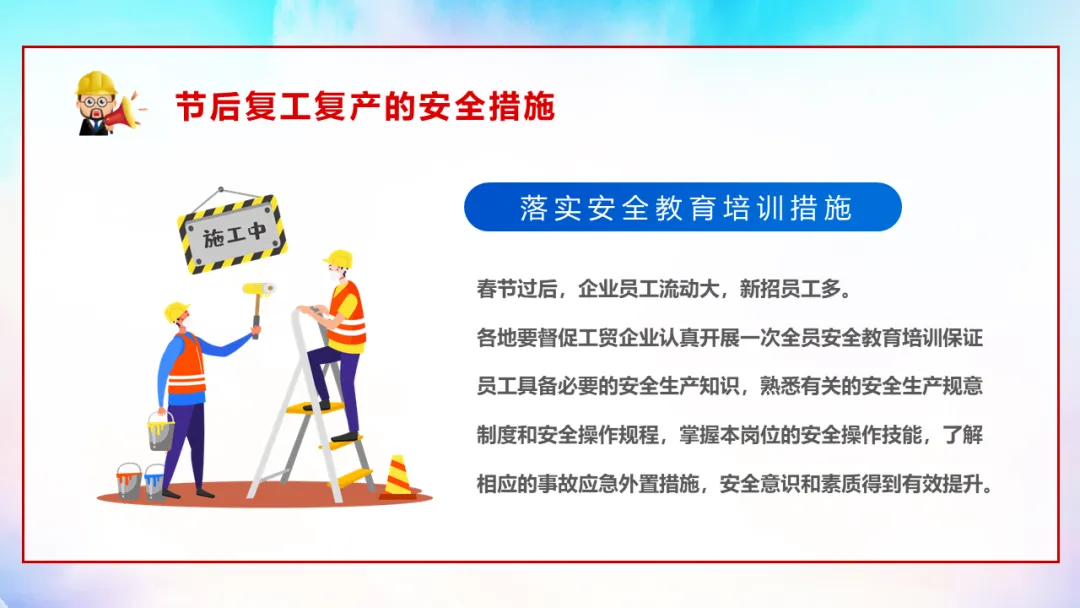 节后复工复产的安全措施

施工中

落实安全教育培训措施

春节过后，企业员工流动大，新招员工多。

各地要督促工贸企业认真开展一次全员安全教育培训保证员工具备必要的安全生产知识，熟悉有关的安全生产规意制度和安全操作规程，掌握本岗位的安全操作技能，了解相应的事故应急外置措施，安全意识和素质得到有效提升。